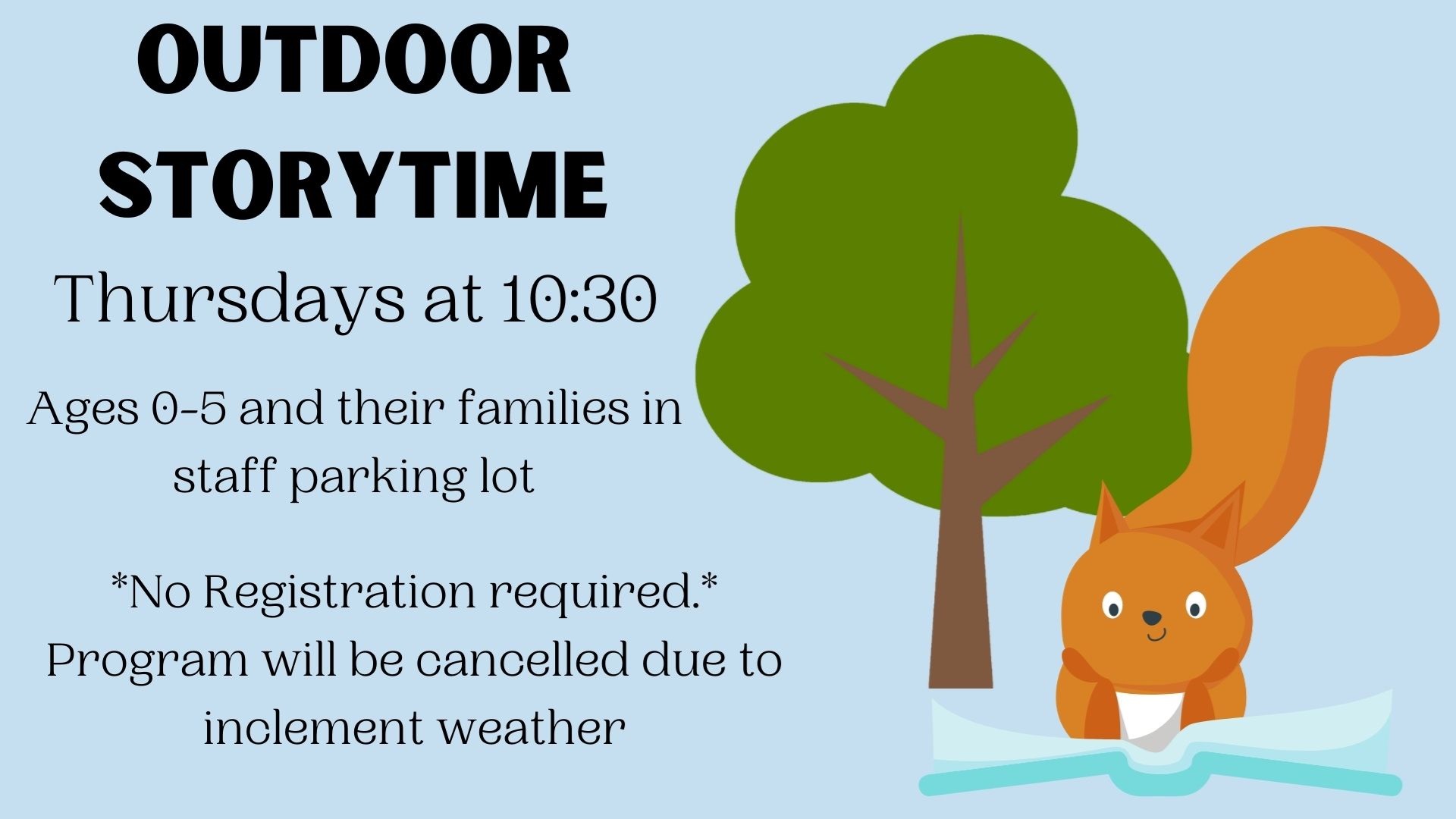 OUTDOOR STORYTIME

Thursdays at 10:30

Ages 0-5 and their families in staff parking lot

*No Registration required.*
Program will be cancelled due to inclement weather